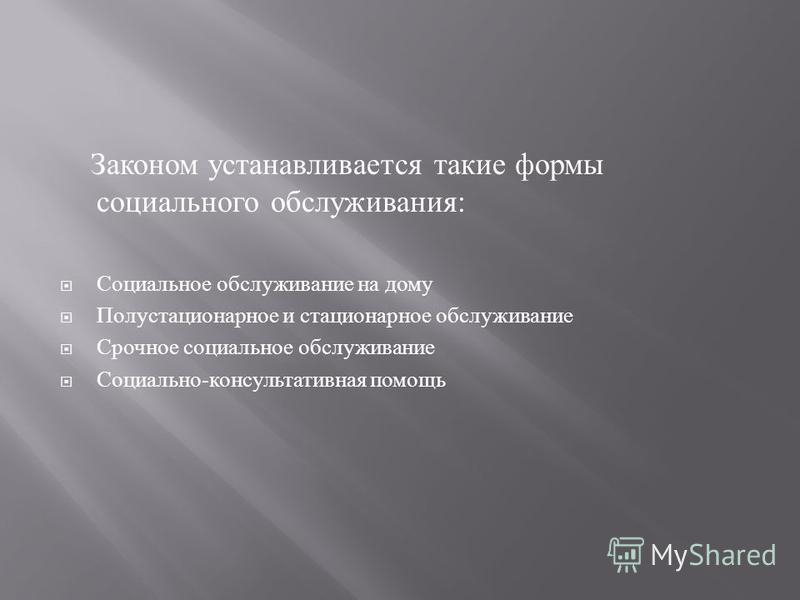 Законом устанавливается такие формы социального обслуживания:

Социальное обслуживание на дому
Полустационарное и стационарное обслуживание
Срочное социальное обслуживание
Социально-консультативная помощь

MyShared